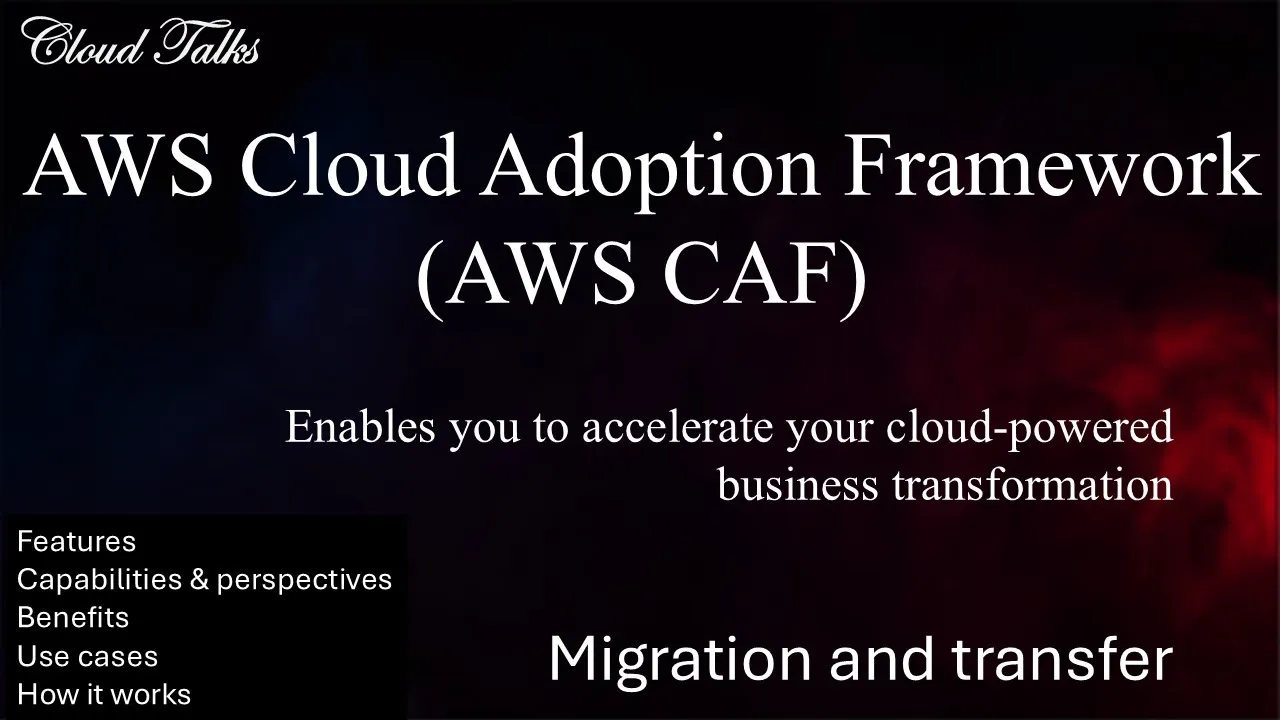 Cloud Talks

AWS Cloud Adoption Framework (AWS CAF)

Enables you to accelerate your cloud-powered business transformation

Features
Capabilities & perspectives
Benefits
Use cases
How it works

Migration and transfer